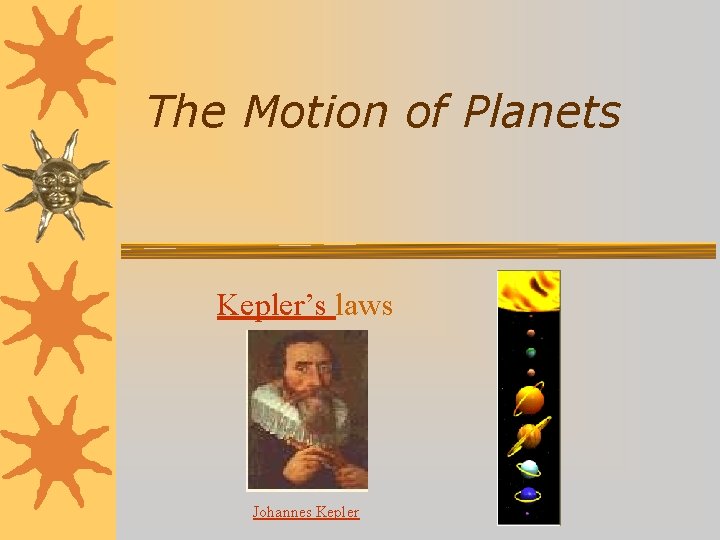 The Motion of Planets

Kepler's laws

Johannes Kepler